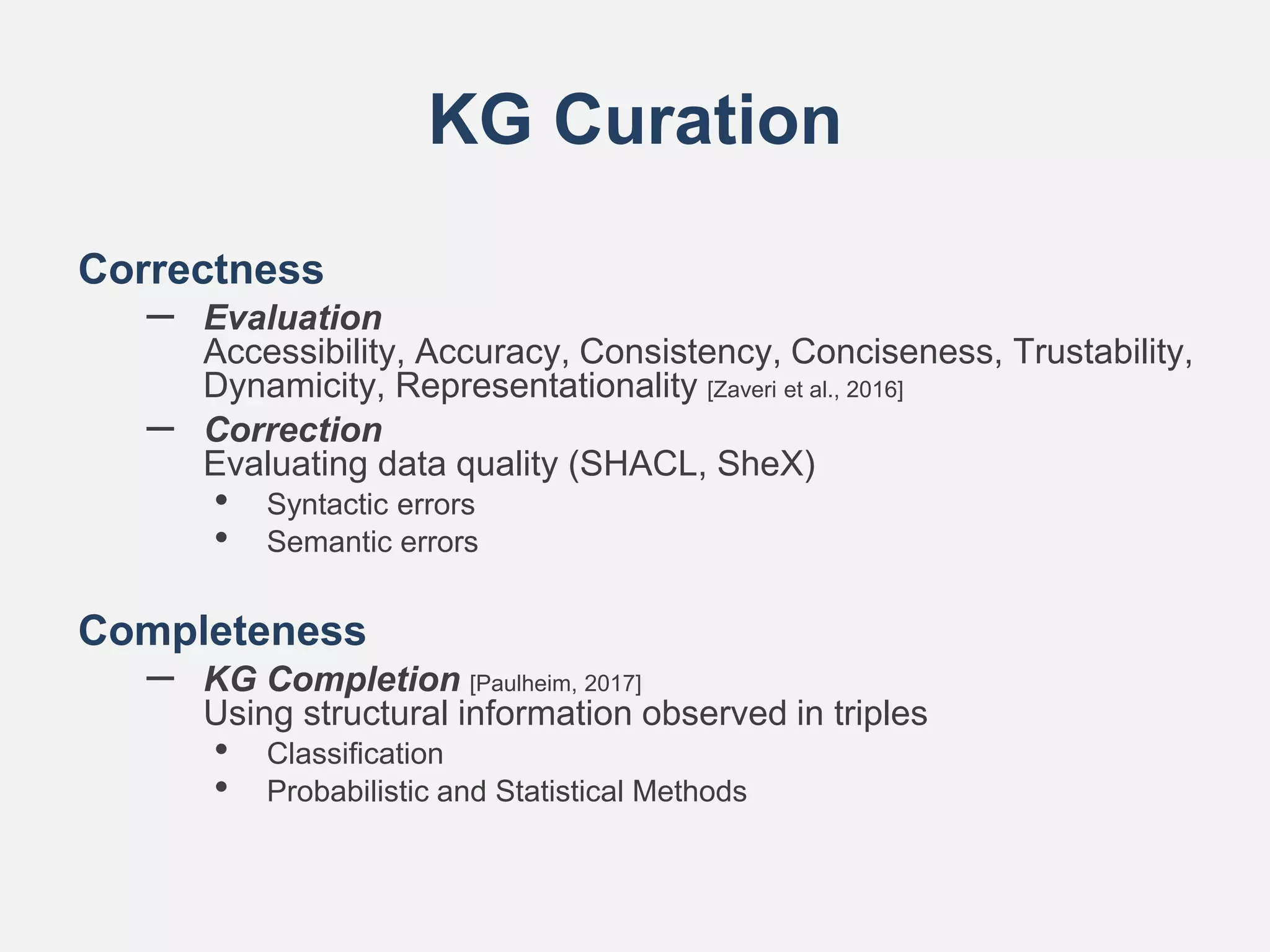 KG Curation

Correctness

– Evaluation
Accessibility, Accuracy, Consistency, Conciseness, Trustability, Dynamicity, Representationality [Zaveri et al., 2016]

– Correction
Evaluating data quality (SHACL, SheX)

• Syntactic errors
• Semantic errors

Completeness

– KG Completion [Paulheim, 2017]
Using structural information observed in triples

• Classification
• Probabilistic and Statistical Methods